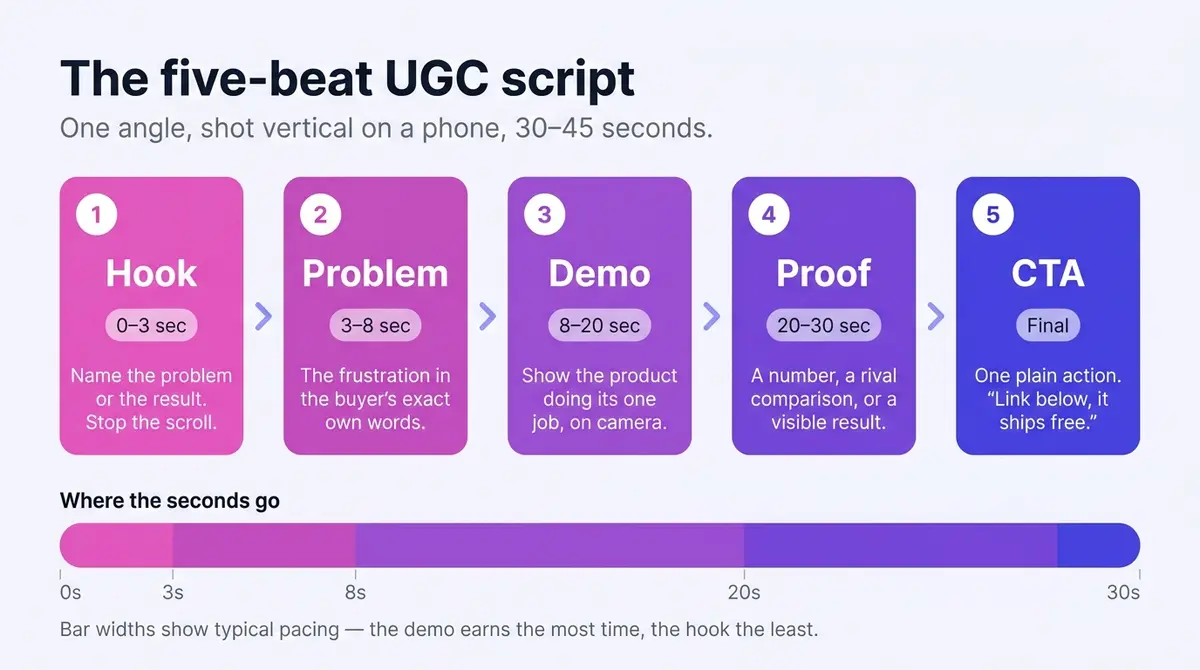 The five-beat UGC script

One angle, shot vertical on a phone, 30–45 seconds.

1
Hook
0–3 sec
Name the problem or the result. Stop the scroll.

2
Problem
3–8 sec
The frustration in the buyer's exact own words.

3
Demo
8–20 sec
Show the product doing its one job, on camera.

4
Proof
20–30 sec
A number, a rival comparison, or a visible result.

5
CTA
Final
One plain action. "Link below, it ships free."

Where the seconds go

0s
3s
8s
20s
30s

Bar widths show typical pacing — the demo earns the most time, the hook the least.